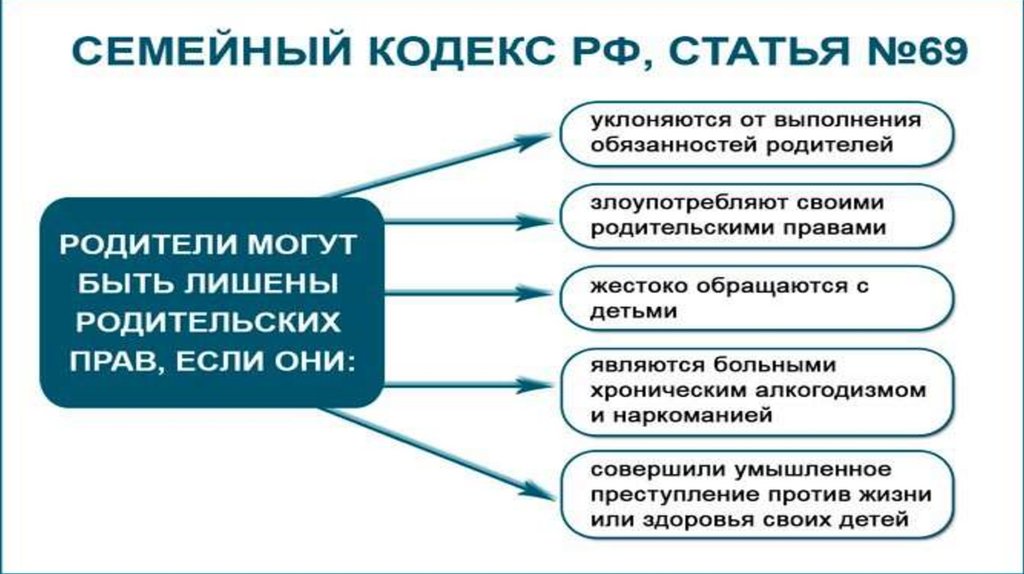 СЕМЕЙНЫЙ КОДЕКС РФ, СТАТЬЯ №69

РОДИТЕЛИ МОГУТ БЫТЬ ЛИШЕНЫ РОДИТЕЛЬСКИХ ПРАВ, ЕСЛИ ОНИ:

уклоняются от выполнения обязанностей родителей

злоупотребляют своими родительскими правами

жестоко обращаются с детьми

являются больными хроническим алкогодизмом и наркоманией

совершили умышленное преступление против жизни или здоровья своих детей